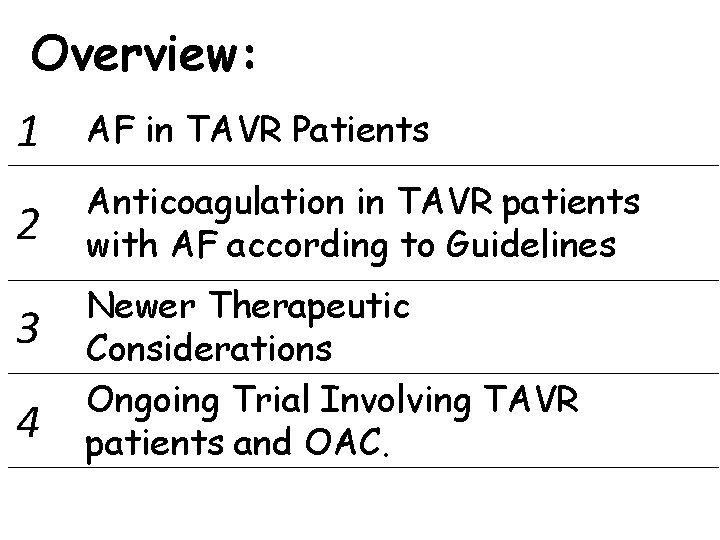 Overview:

1 AF in TAVR Patients

2 Anticoagulation in TAVR patients with AF according to Guidelines

3 Newer Therapeutic Considerations

4 Ongoing Trial Involving TAVR patients and OAC.